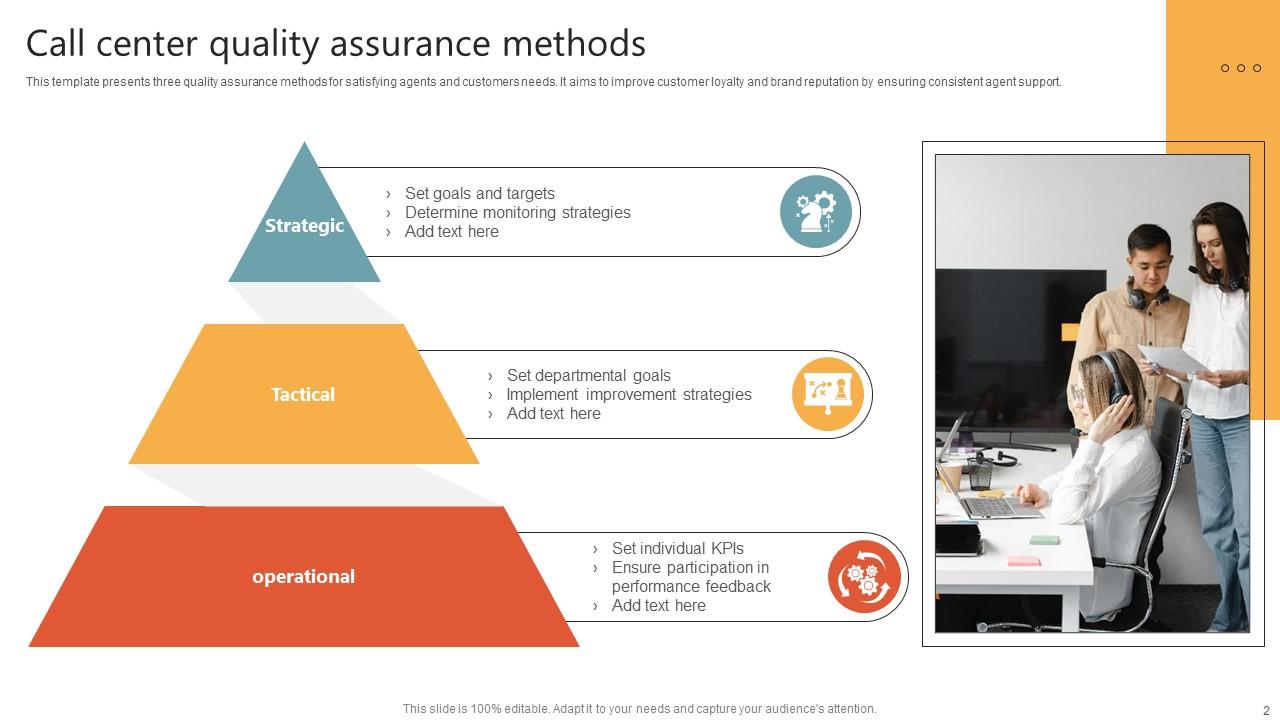 Call center quality assurance methods

This template presents three quality assurance methods for satisfying agents and customers needs. It aims to improve customer loyalty and brand reputation by ensuring consistent agent support.

Strategic

› Set goals and targets
› Determine monitoring strategies
› Add text here

Tactical

› Set departmental goals
› Implement improvement strategies
› Add text here

operational

› Set individual KPIs
› Ensure participation in performance feedback
› Add text here

This slide is 100% editable. Adapt it to your needs and capture your audience's attention.

2